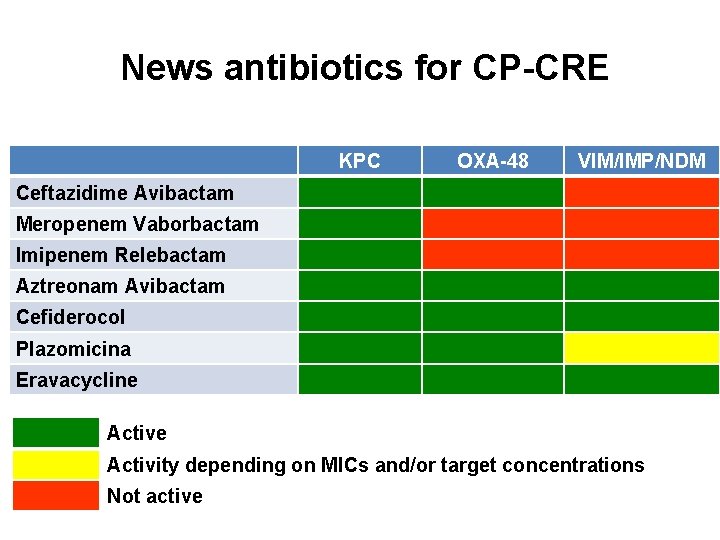 News antibiotics for CP-CRE

| | KPC | OXA-48 | VIM/IMP/NDM |
|---|---|---|---|
| Ceftazidime Avibactam | | | |
| Meropenem Vaborbactam | | | |
| Imipenem Relebactam | | | |
| Aztreonam Avibactam | | | |
| Cefiderocol | | | |
| Plazomicina | | | |
| Eravacycline | | | |

Active
Activity depending on MICs and/or target concentrations
Not active